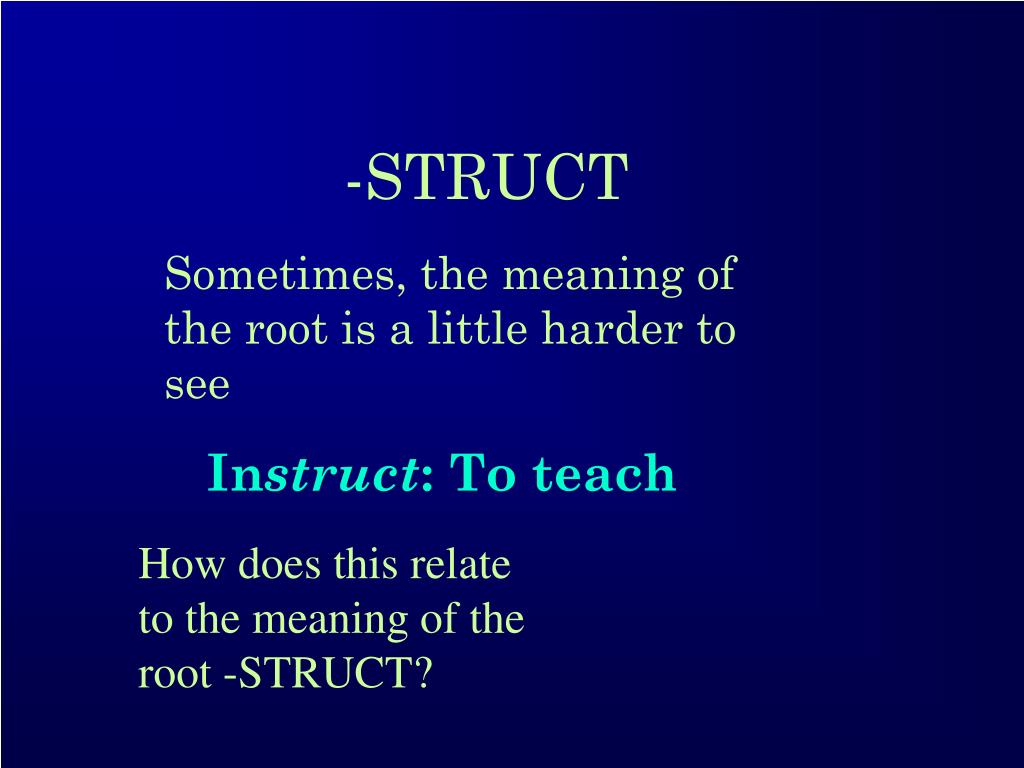 -STRUCT

Sometimes, the meaning of the root is a little harder to see

Instruct: To teach

How does this relate to the meaning of the root -STRUCT?